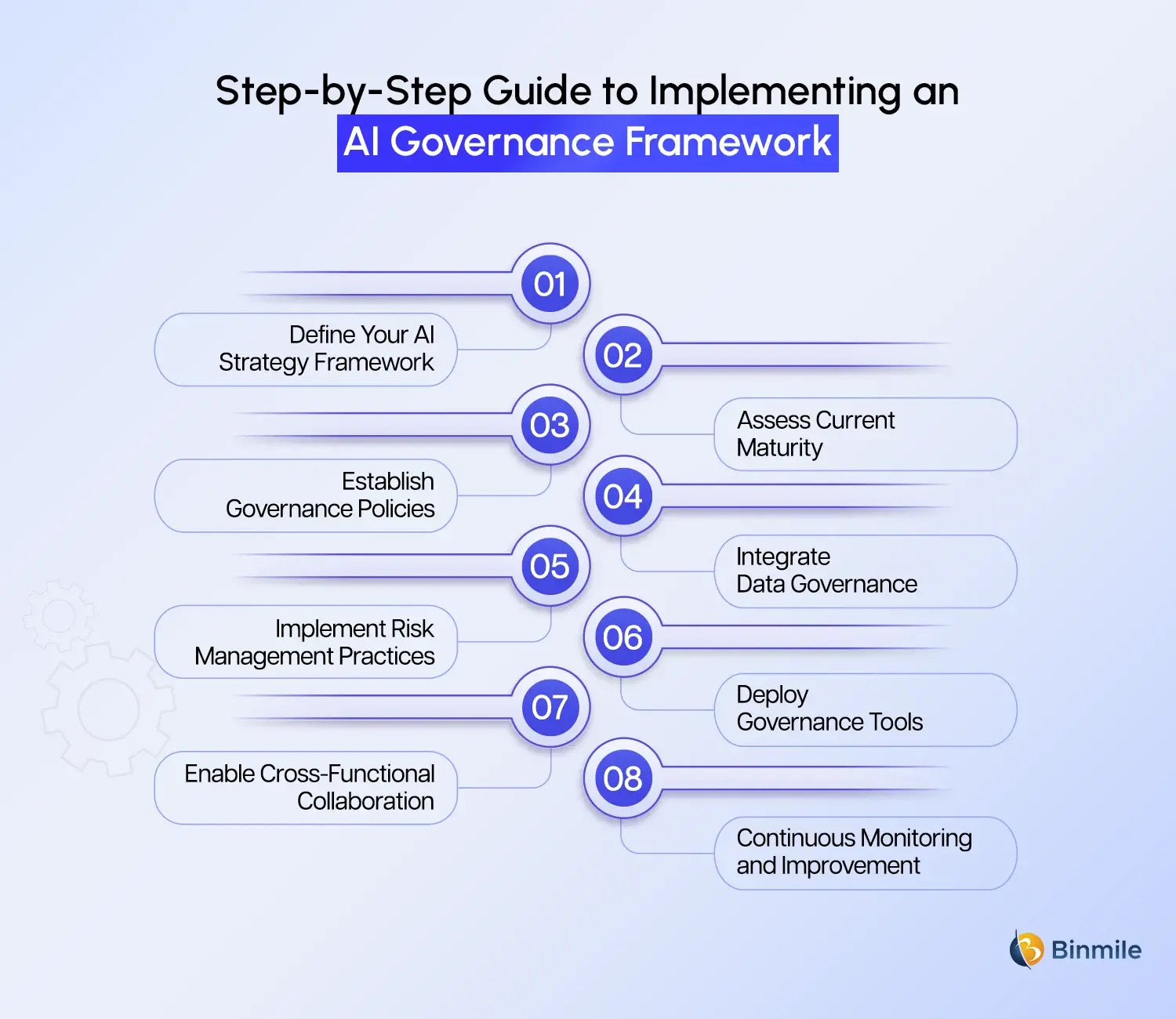 Step-by-Step Guide to Implementing an AI Governance Framework

01
Define Your AI Strategy Framework

02
Assess Current Maturity

03
Establish Governance Policies

04
Integrate Data Governance

05
Implement Risk Management Practices

06
Deploy Governance Tools

07
Enable Cross-Functional Collaboration

08
Continuous Monitoring and Improvement

Binmile